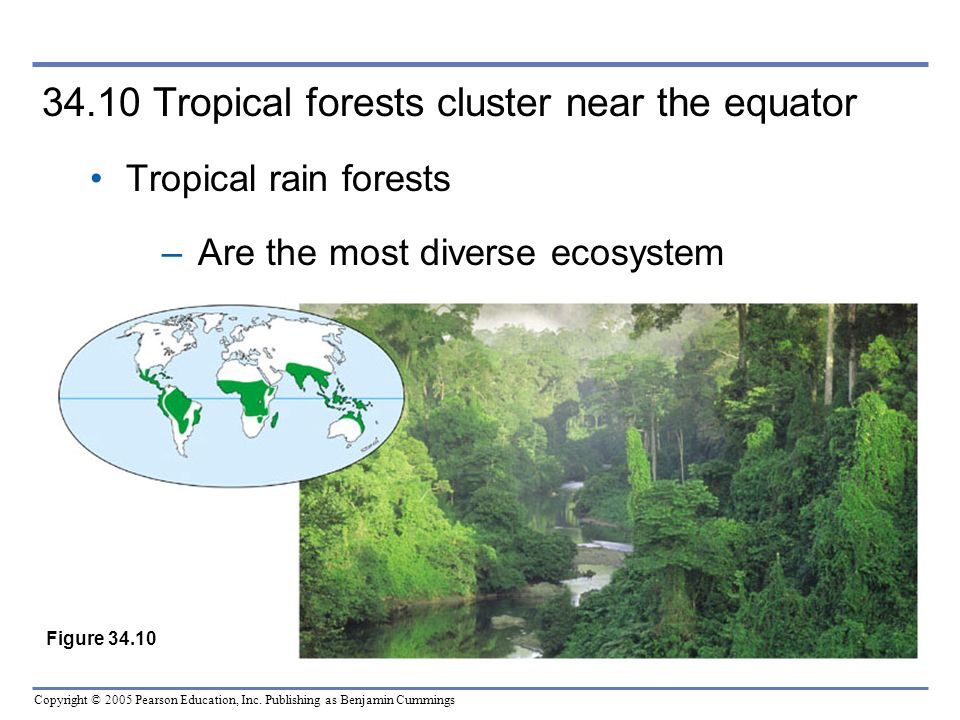 34.10 Tropical forests cluster near the equator

• Tropical rain forests

– Are the most diverse ecosystem

Figure 34.10

Copyright © 2005 Pearson Education, Inc. Publishing as Benjamin Cummings